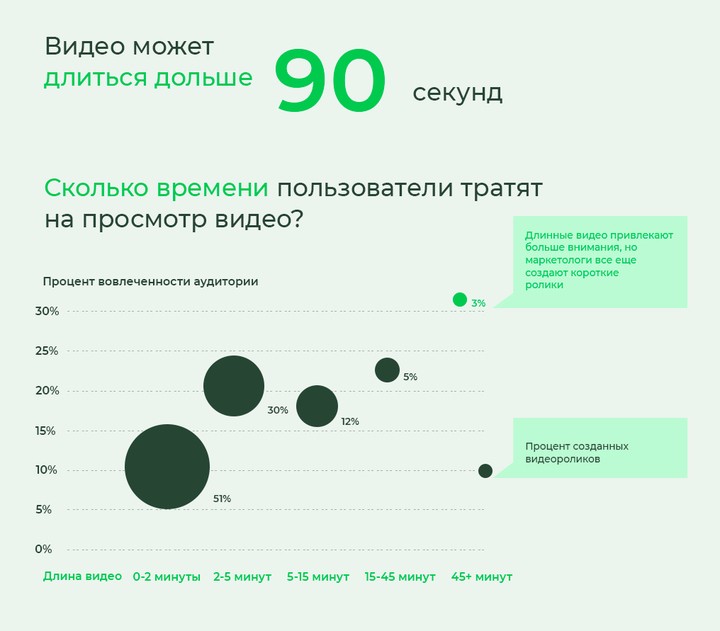 Видео может длиться дольше 90 секунд

Сколько времени пользователи тратят на просмотр видео?

Длинные видео привлекают больше внимания, но маркетологи все еще создают короткие ролики

Процент вовлеченности аудитории

30%
25%
20%
15%
10%
5%
0%

3%
5%
30%
12%
51%

Процент созданных видеороликов

Длина видео 0-2 минуты 2-5 минут 5-15 минут 15-45 минут 45+ минут